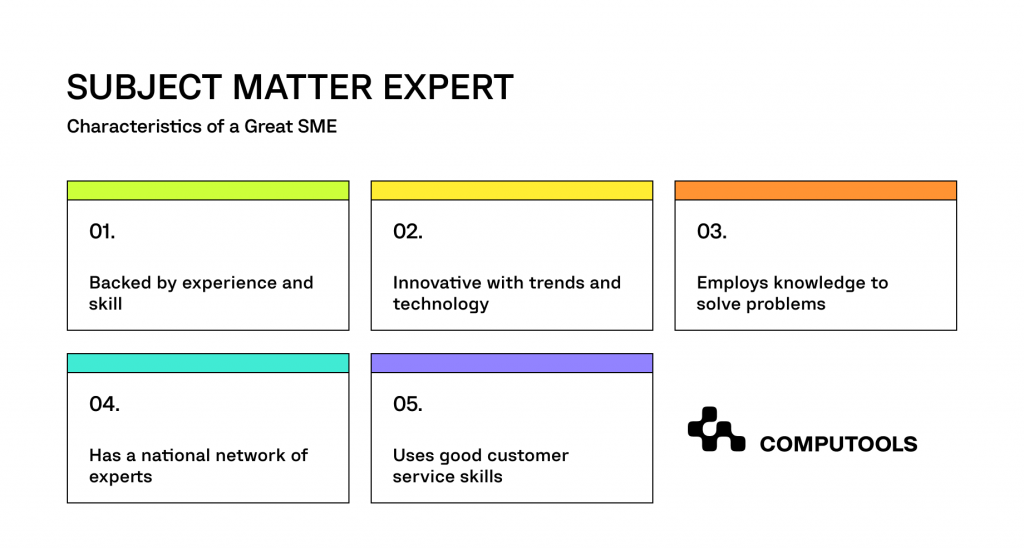 SUBJECT MATTER EXPERT

Characteristics of a Great SME

01.

Backed by experience and skill

02.

Innovative with trends and technology

03.

Employs knowledge to solve problems

04.

Has a national network of experts

05.

Uses good customer service skills

COMPUTOOLS